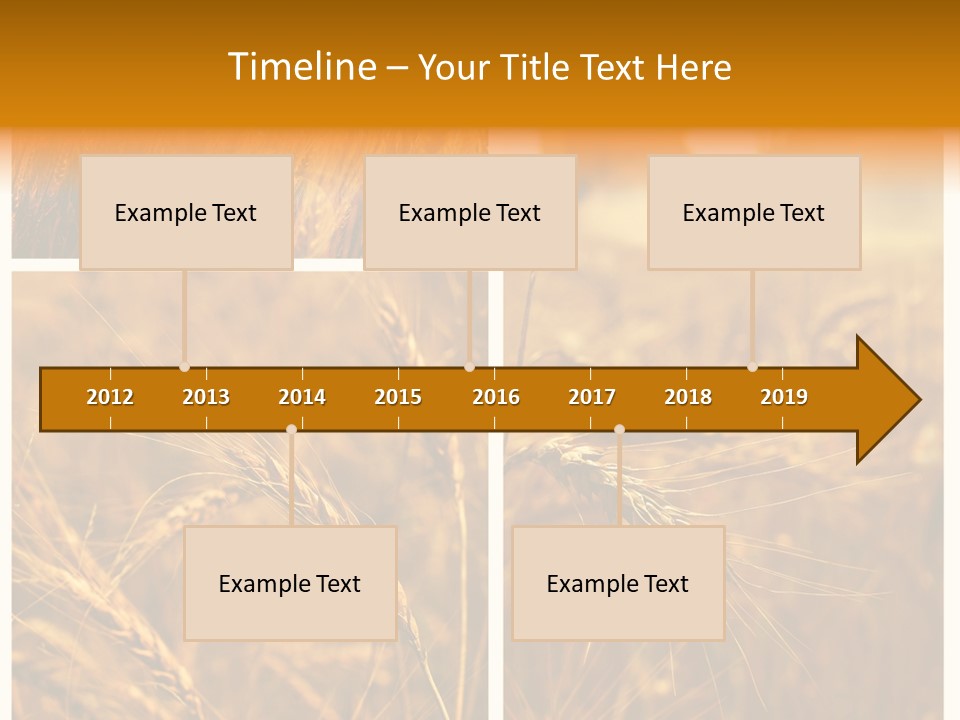 Timeline – Your Title Text Here

Example Text

Example Text

Example Text

2012 2013 2014 2015 2016 2017 2018 2019

Example Text

Example Text